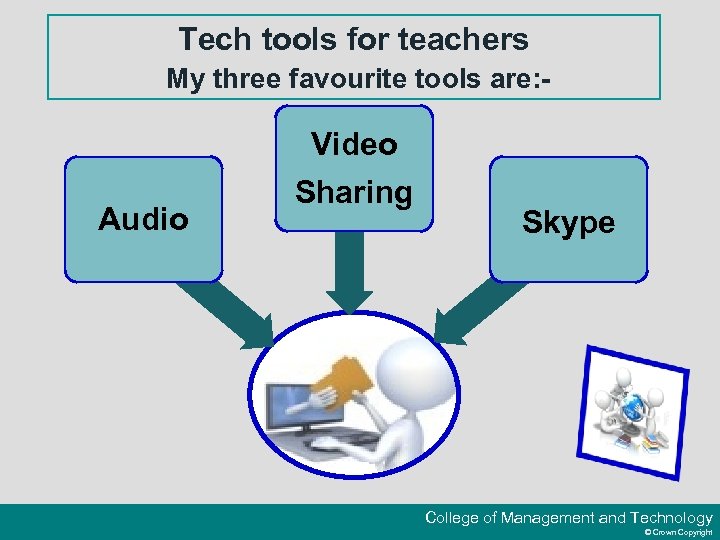 Tech tools for teachers
My three favourite tools are:-

Audio

Video Sharing

Skype

College of Management and Technology
© Crown Copyright